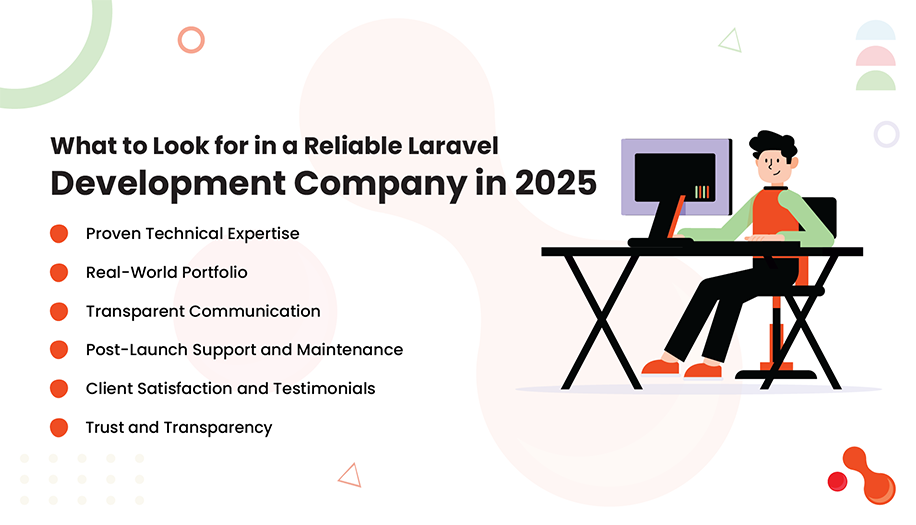 What to Look for in a Reliable Laravel Development Company in 2025

Proven Technical Expertise

Real-World Portfolio

Transparent Communication

Post-Launch Support and Maintenance

Client Satisfaction and Testimonials

Trust and Transparency